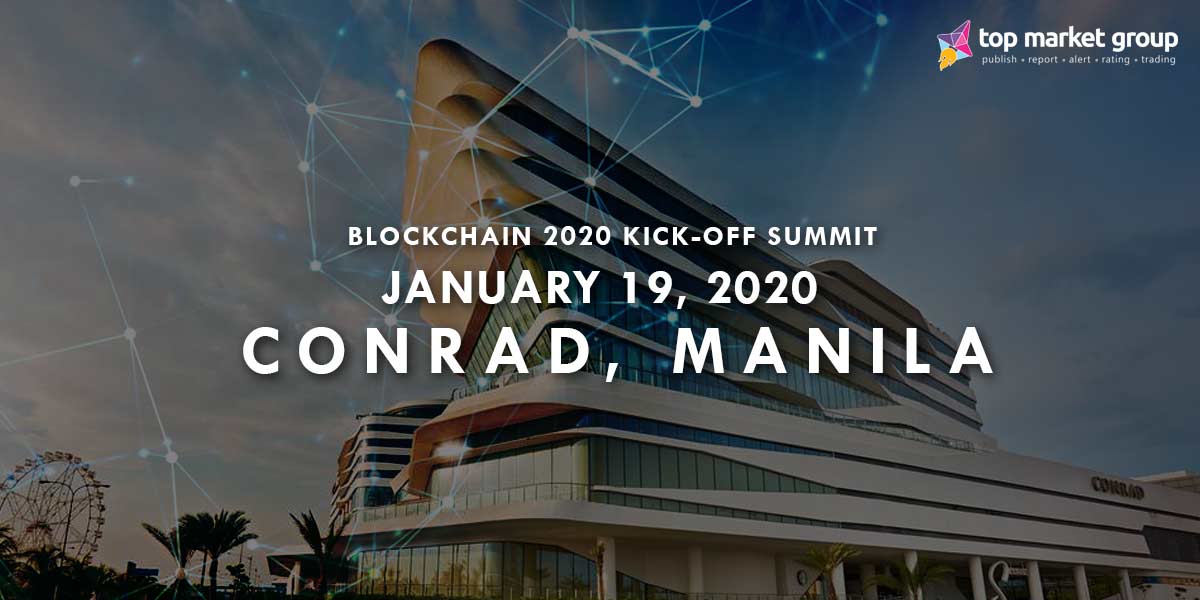 top market group
publish • report • alert • rating • trading

BLOCKCHAIN 2020 KICK-OFF SUMMIT
JANUARY 19, 2020
CONRAD, MANILA

CONRAD